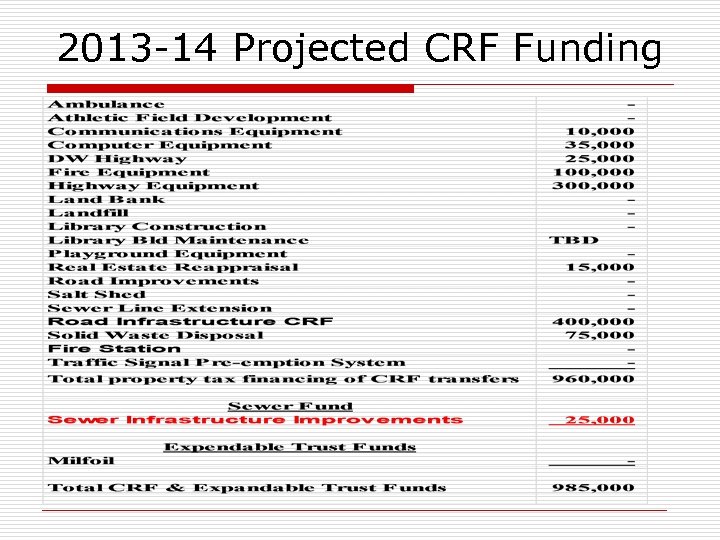 2013-14 Projected CRF Funding

| | |
|---|---|
| Ambulance | - |
| Athletic Field Development | - |
| Communications Equipment | 10,000 |
| Computer Equipment | 35,000 |
| DW Highway | 25,000 |
| Fire Equipment | 100,000 |
| Highway Equipment | 300,000 |
| Land Bank | - |
| Landfill | - |
| Library Construction | - |
| Library Bld Maintenance | TBD |
| Playground Equipment | - |
| Real Estate Reappraisal | 15,000 |
| Road Improvements | - |
| Salt Shed | - |
| Sewer Line Extension | - |
| Road Infrastructure CRF | 400,000 |
| Solid Waste Disposal | 75,000 |
| Fire Station | - |
| Traffic Signal Pre-emption System | - |
| Total property tax financing of CRF transfers | 960,000 |
| Sewer Fund | |
| Sewer Infrastructure Improvements | 25,000 |
| Expendable Trust Funds | |
| Milfoil | - |
| Total CRF & Expandable Trust Funds | 985,000 |